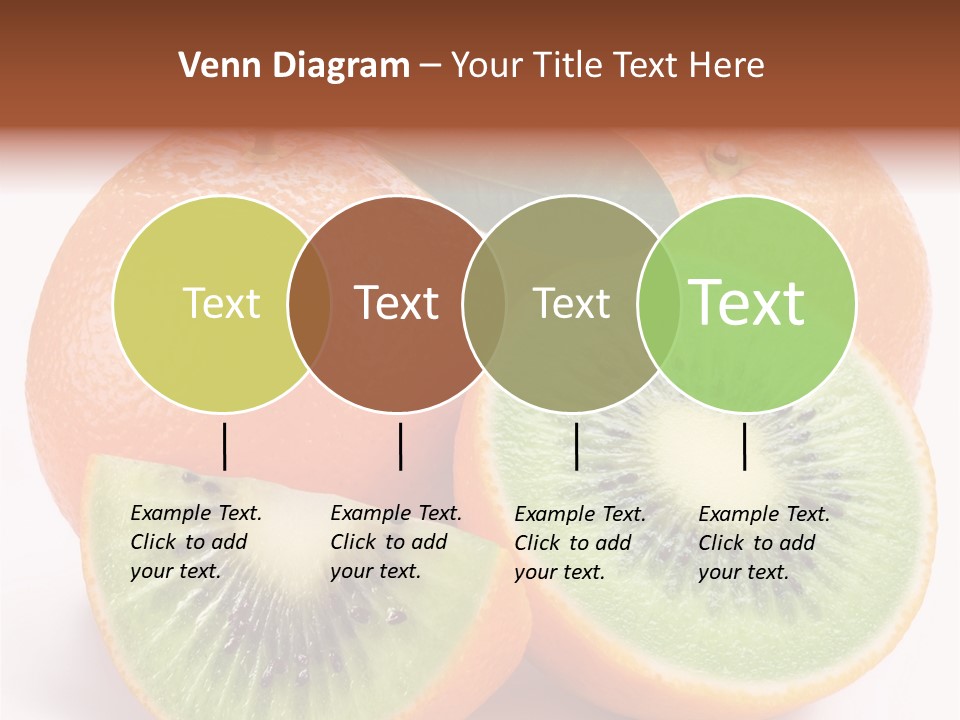 Venn Diagram – Your Title Text Here

Text

Text

Text

Text

Example Text. Click to add your text.

Example Text. Click to add your text.

Example Text. Click to add your text.

Example Text. Click to add your text.